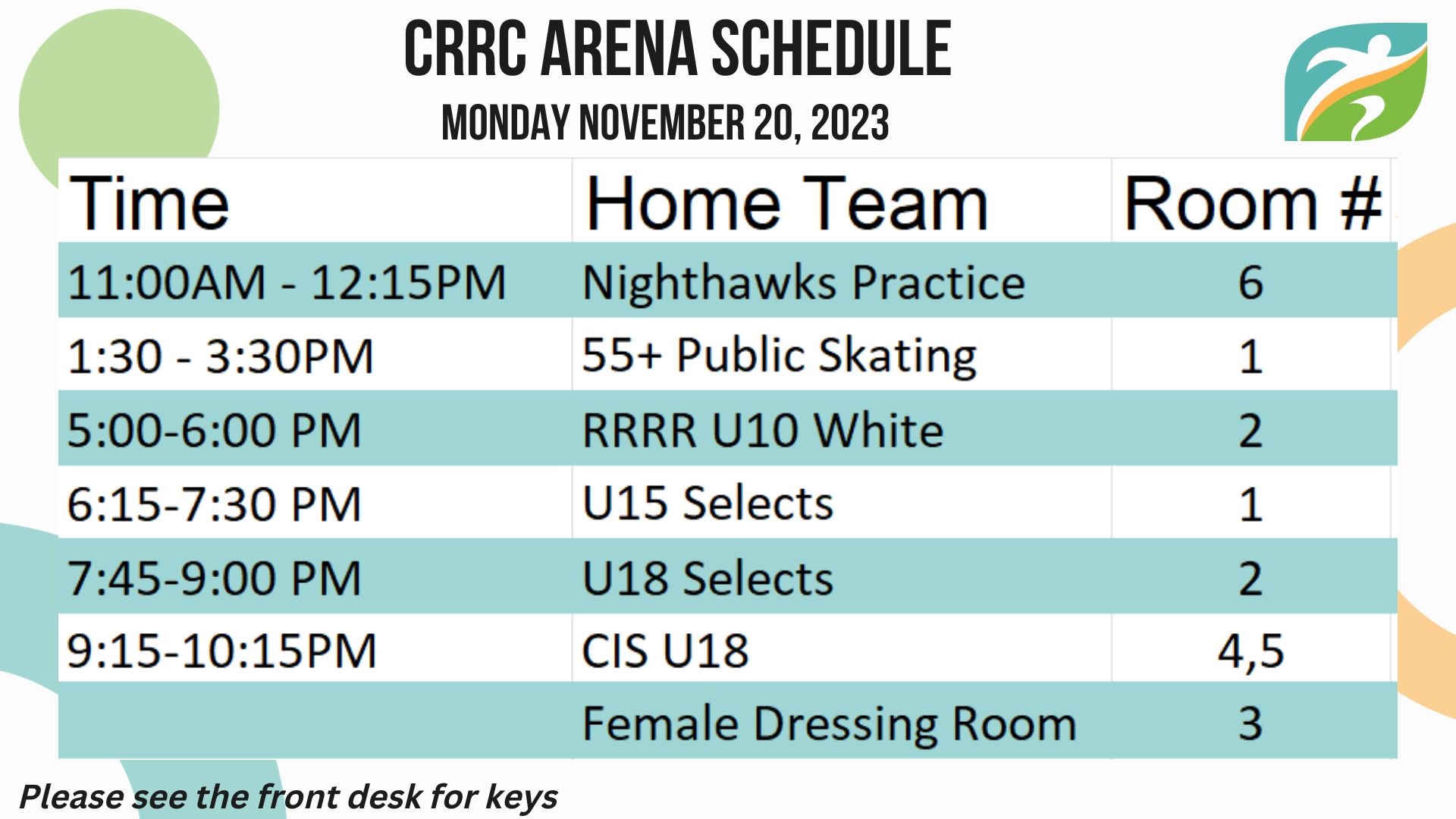 CRRC ARENA SCHEDULE
MONDAY NOVEMBER 20, 2023

| Time | Home Team | Room # |
|---|---|---|
| 11:00AM - 12:15PM | Nighthawks Practice | 6 |
| 1:30 - 3:30PM | 55+ Public Skating | 1 |
| 5:00-6:00 PM | RRRR U10 White | 2 |
| 6:15-7:30 PM | U15 Selects | 1 |
| 7:45-9:00 PM | U18 Selects | 2 |
| 9:15-10:15PM | CIS U18 | 4,5 |
| | Female Dressing Room | 3 |

Please see the front desk for keys